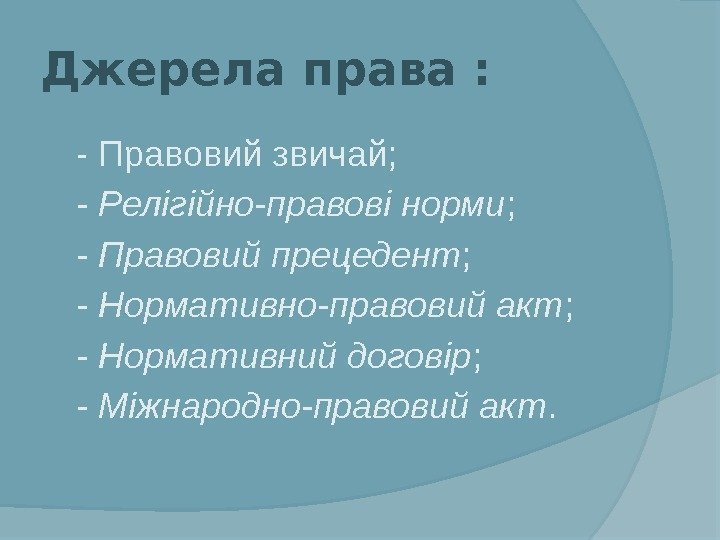 Джерела права :

- Правовий звичай;

- Релігійно-правові норми;

- Правовий прецедент;

- Нормативно-правовий акт;

- Нормативний договір;

- Міжнародно-правовий акт.